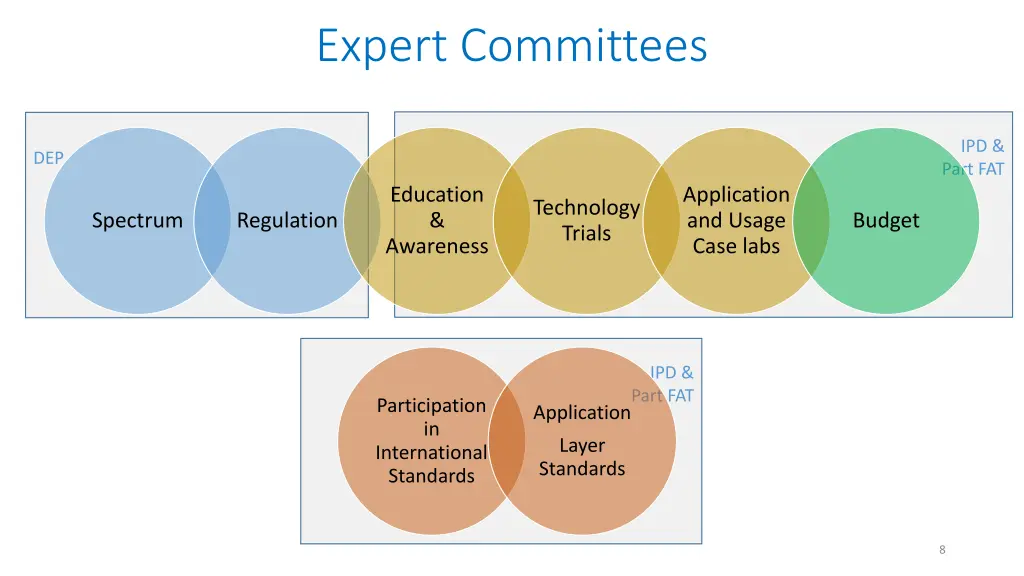 Expert Committees

DEP

Spectrum

Regulation

IPD & Part FAT

Education & Awareness

Technology Trials

Application and Usage Case labs

Budget

IPD & Part FAT

Participation in International Standards

Application Layer Standards

8